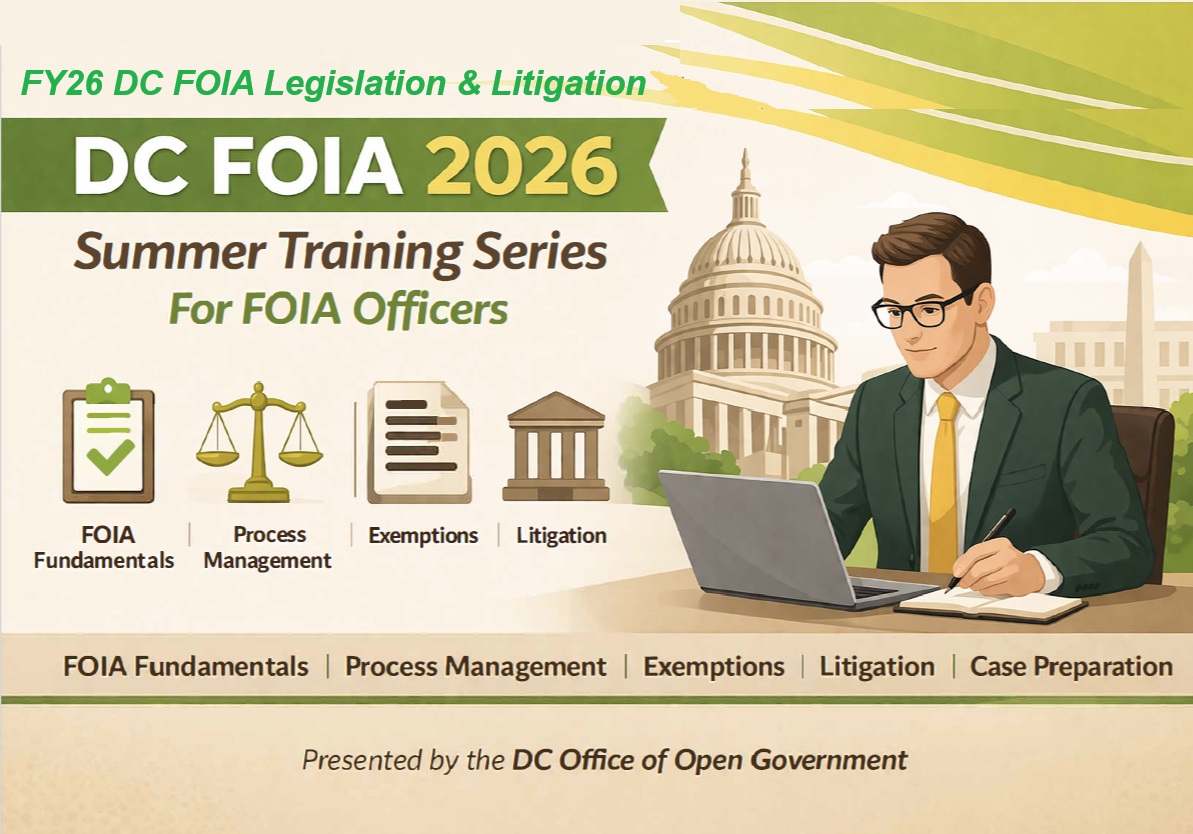 FY26 DC FOIA Legislation & Litigation

DC FOIA 2026

Summer Training Series
For FOIA Officers

FOIA Fundamentals | Process Management | Exemptions | Litigation

FOIA Fundamentals | Process Management | Exemptions | Litigation | Case Preparation

Presented by the DC Office of Open Government